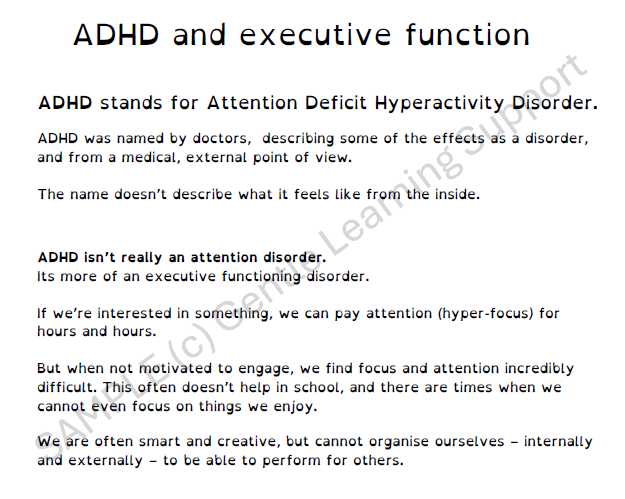 ADHD and executive function

ADHD stands for Attention Deficit Hyperactivity Disorder.

ADHD was named by doctors, describing some of the effects as a disorder, and from a medical, external point of view.

The name doesn't describe what it feels like from the inside.

ADHD isn't really an attention disorder.
Its more of an executive functioning disorder.

If we're interested in something, we can pay attention (hyper-focus) for hours and hours.

But when not motivated to engage, we find focus and attention incredibly difficult. This often doesn't help in school, and there are times when we cannot even focus on things we enjoy.

We are often smart and creative, but cannot organise ourselves – internally and externally – to be able to perform for others.

SAMPLE (c) Gentle Learning Support